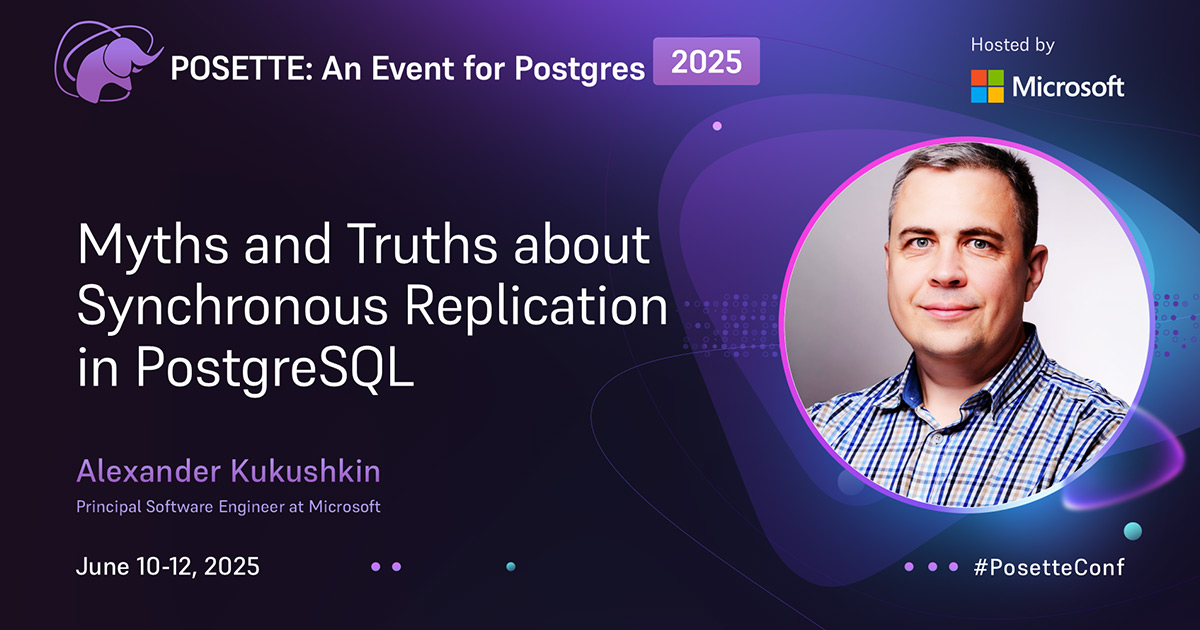 POSETTE: An Event for Postgres 2025

Hosted by

Microsoft

Myths and Truths about Synchronous Replication in PostgreSQL

Alexander Kukushkin

Principal Software Engineer at Microsoft

June 10-12, 2025

#PosetteConf